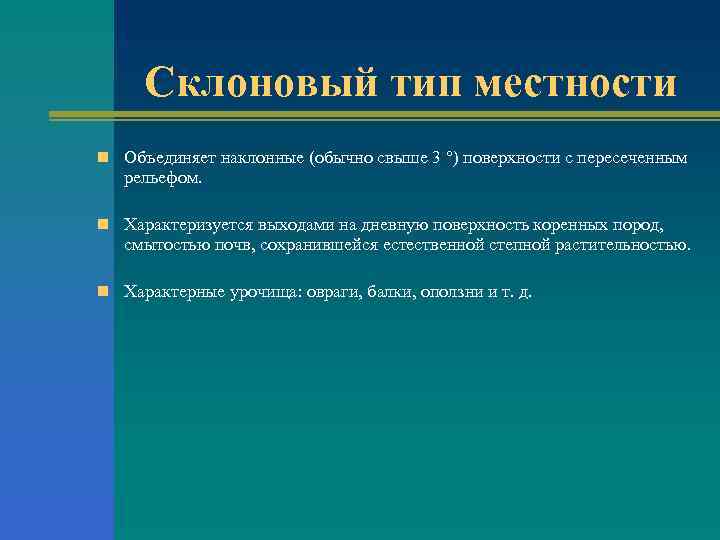 Склоновый тип местности

Объединяет наклонные (обычно свыше 3 °) поверхности с пересеченным рельефом.

Характеризуется выходами на дневную поверхность коренных пород, смытостью почв, сохранившейся естественной степной растительностью.

Характерные урочища: овраги, балки, оползни и т. д.